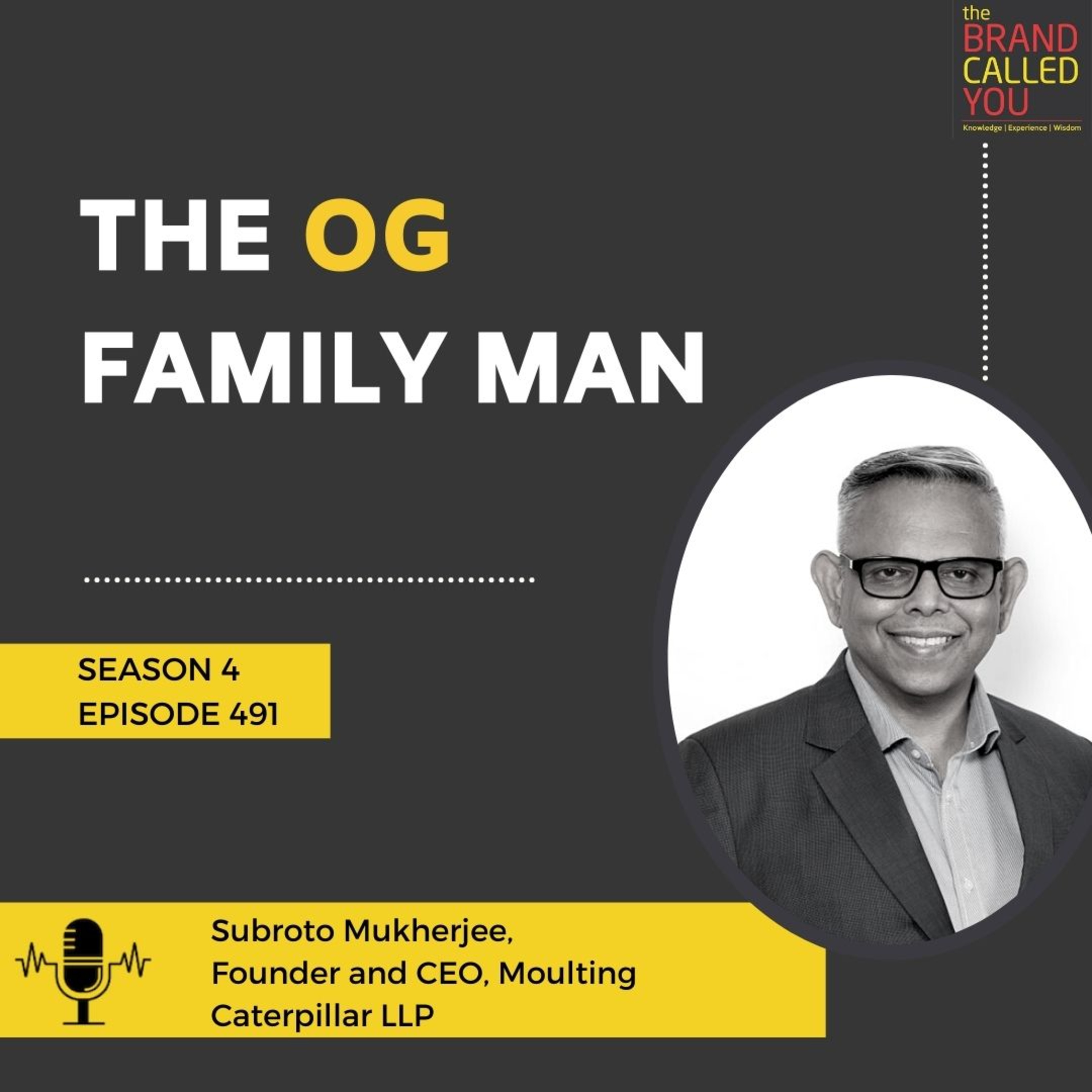 the
BRAND
CALLED
YOU
Knowledge | Experience | Wisdom

THE OG
FAMILY MAN

SEASON 4
EPISODE 491

Subroto Mukherjee,
Founder and CEO, Moulting Caterpillar LLP